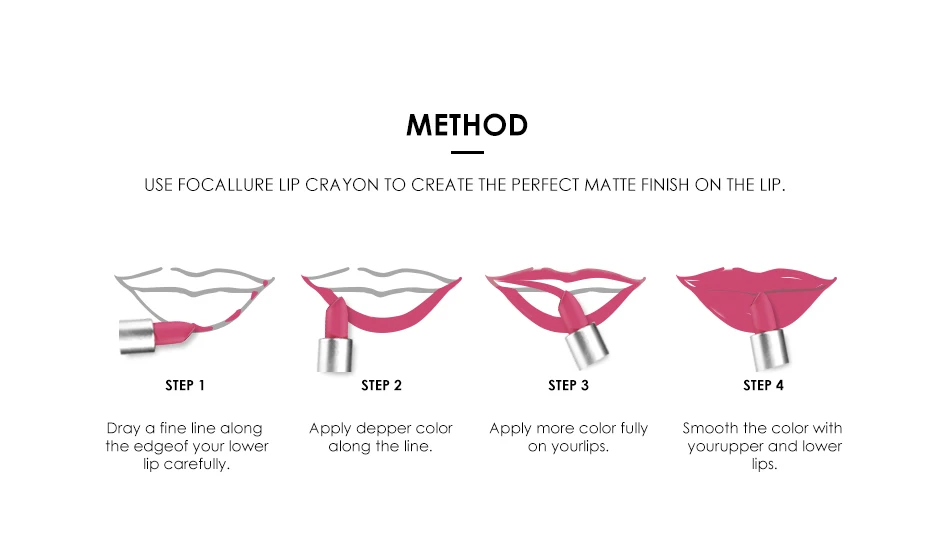 METHOD

USE FOCALLURE LIP CRAYON TO CREATE THE PERFECT MATTE FINISH ON THE LIP.

STEP 1

Dray a fine line along the edgeof your lower lip carefully.

STEP 2

Apply depper color along the line.

STEP 3

Apply more color fully on yourlips.

STEP 4

Smooth the color with yourupper and lower lips.